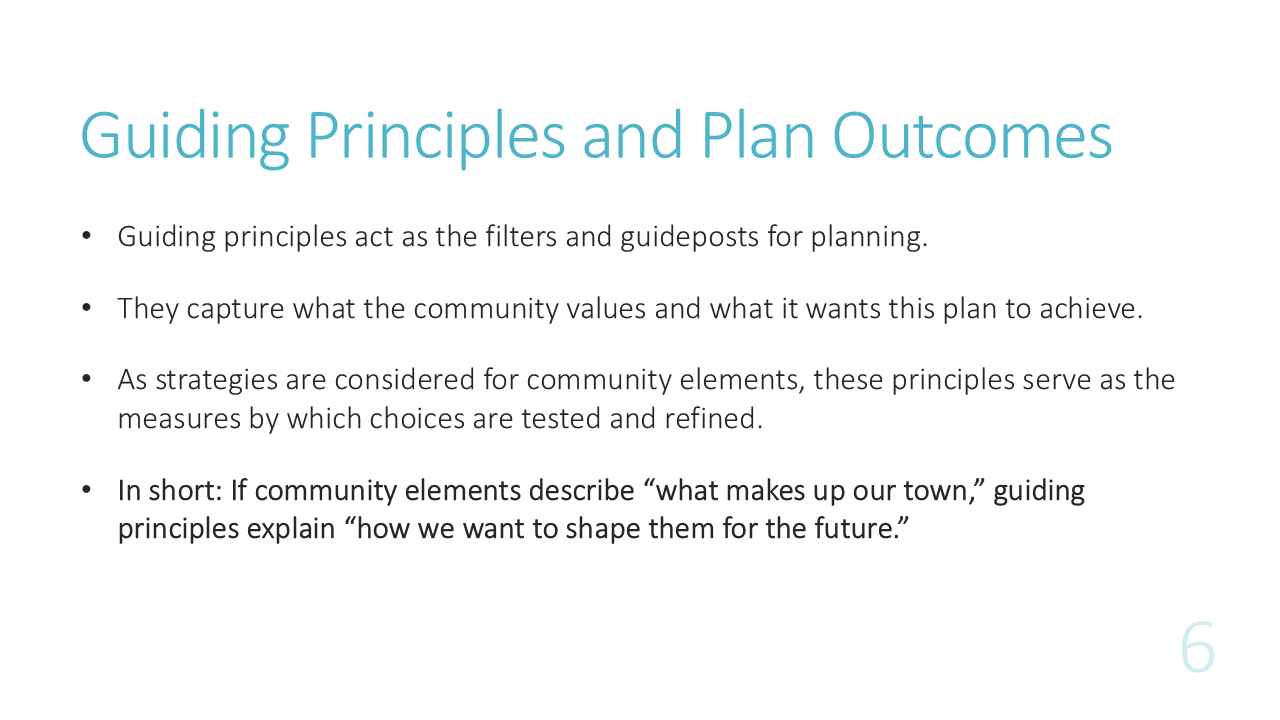 Guiding Principles and Plan Outcomes

• Guiding principles act as the filters and guideposts for planning.

• They capture what the community values and what it wants this plan to achieve.

• As strategies are considered for community elements, these principles serve as the measures by which choices are tested and refined.

• In short: If community elements describe “what makes up our town,” guiding principles explain “how we want to shape them for the future.”

6